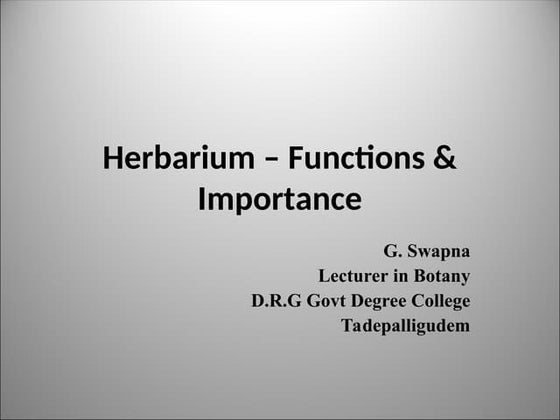 Herbarium – Functions & Importance

G. Swapna
Lecturer in Botany
D.R.G Govt Degree College
Tadepalligudem